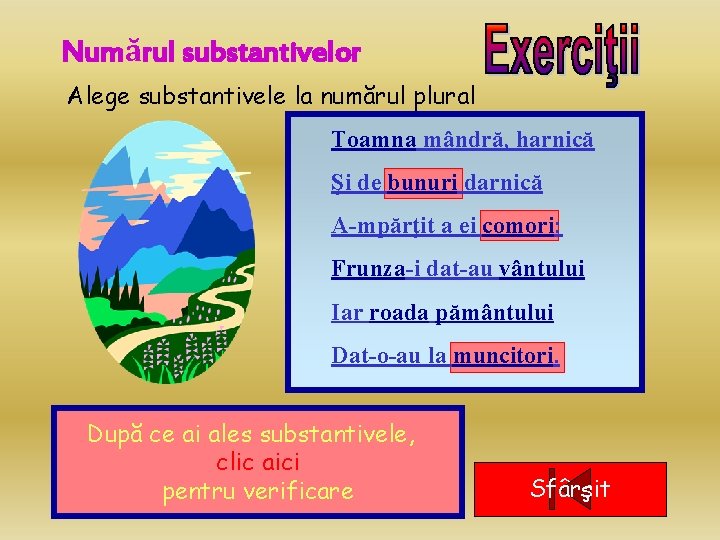 Numărul substantivelor

Exerciţii

Alege substantivele la numărul plural

Toamna mândră, harnică

Şi de bunuri darnică

A-mpărţit a ei comori:

Frunza-i dat-au vântului

Iar roada pământului

Dat-o-au la muncitori.

După ce ai ales substantivele, clic aici pentru verificare

Sfârşit